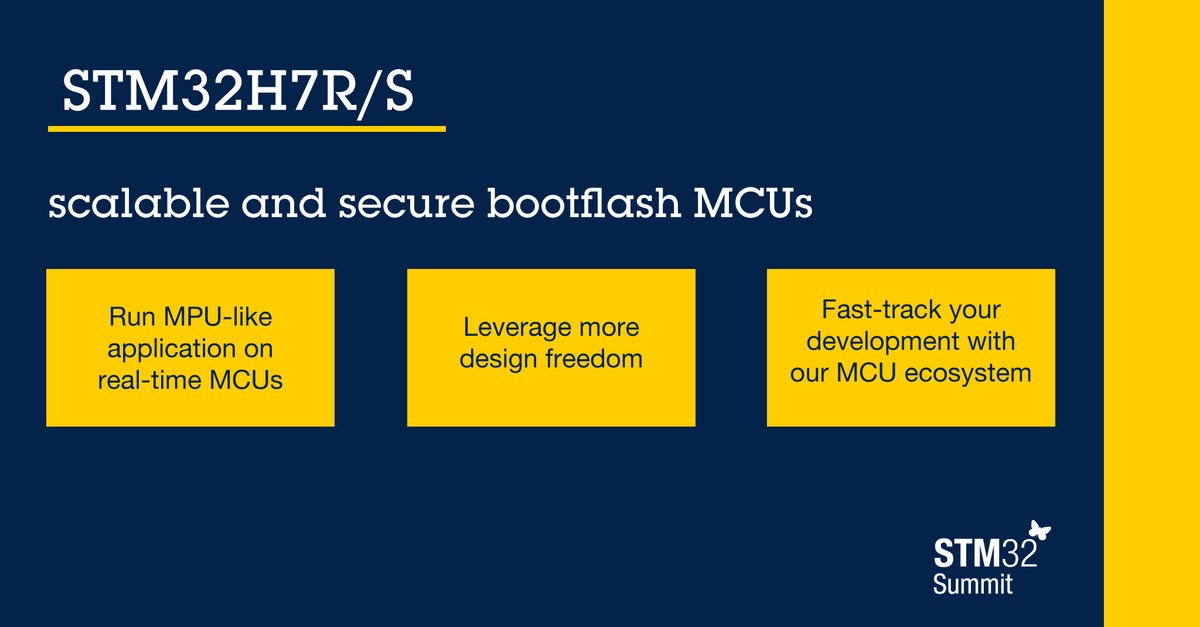 STM32H7R/S

scalable and secure bootflash MCUs

Run MPU-like application on real-time MCUs

Leverage more design freedom

Fast-track your development with our MCU ecosystem

STM32 Summit